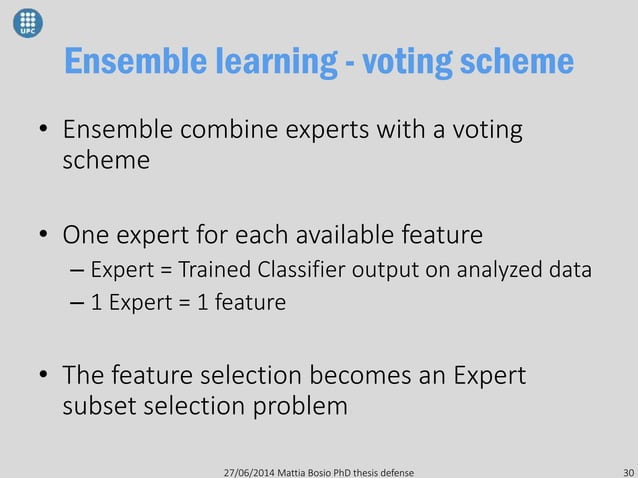 UPC

Ensemble learning - voting scheme

• Ensemble combine experts with a voting scheme

• One expert for each available feature
– Expert = Trained Classifier output on analyzed data
– 1 Expert = 1 feature

• The feature selection becomes an Expert subset selection problem

27/06/2014 Mattia Bosio PhD thesis defense

30